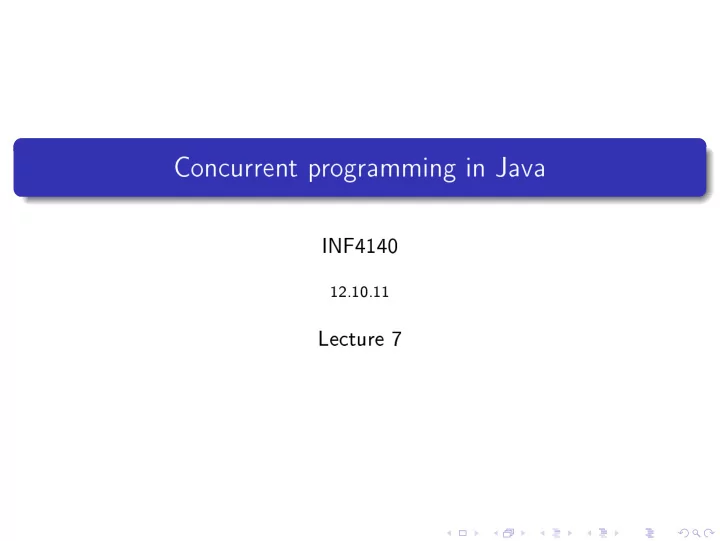 Concurrent programming in Java

INF4140

12.10.11

Lecture 7